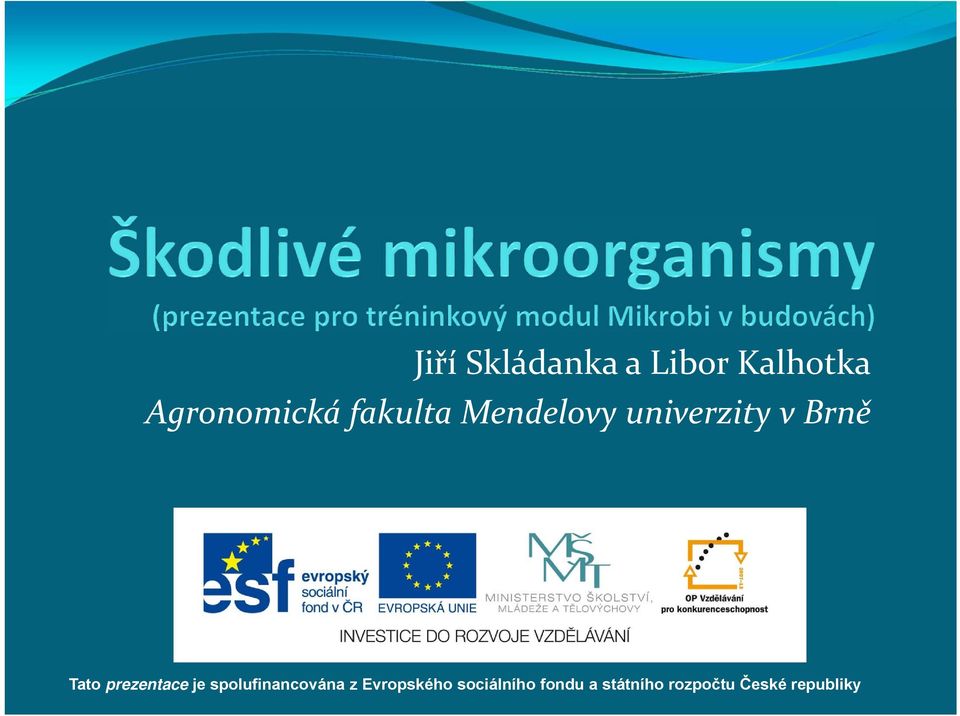 Škodlivé mikroorganismy
(prezentace pro tréninkový modul Mikrobi v budovách)

Jiří Skládanka a Libor Kalhotka

Agronomická fakulta Mendelovy univerzity v Brně

esf evropský sociální fond v ČR

EVROPSKÁ UNIE

MŠMT MINISTERSTVO ŠKOLSTVÍ, MLÁDEŽE A TĚLOVÝCHOVY

OP Vzdělávání pro konkurenceschopnost

INVESTICE DO ROZVOJE VZDĚLÁVÁNÍ

Tato prezentace je spolufinancována z Evropského sociálního fondu a státního rozpočtu České republiky